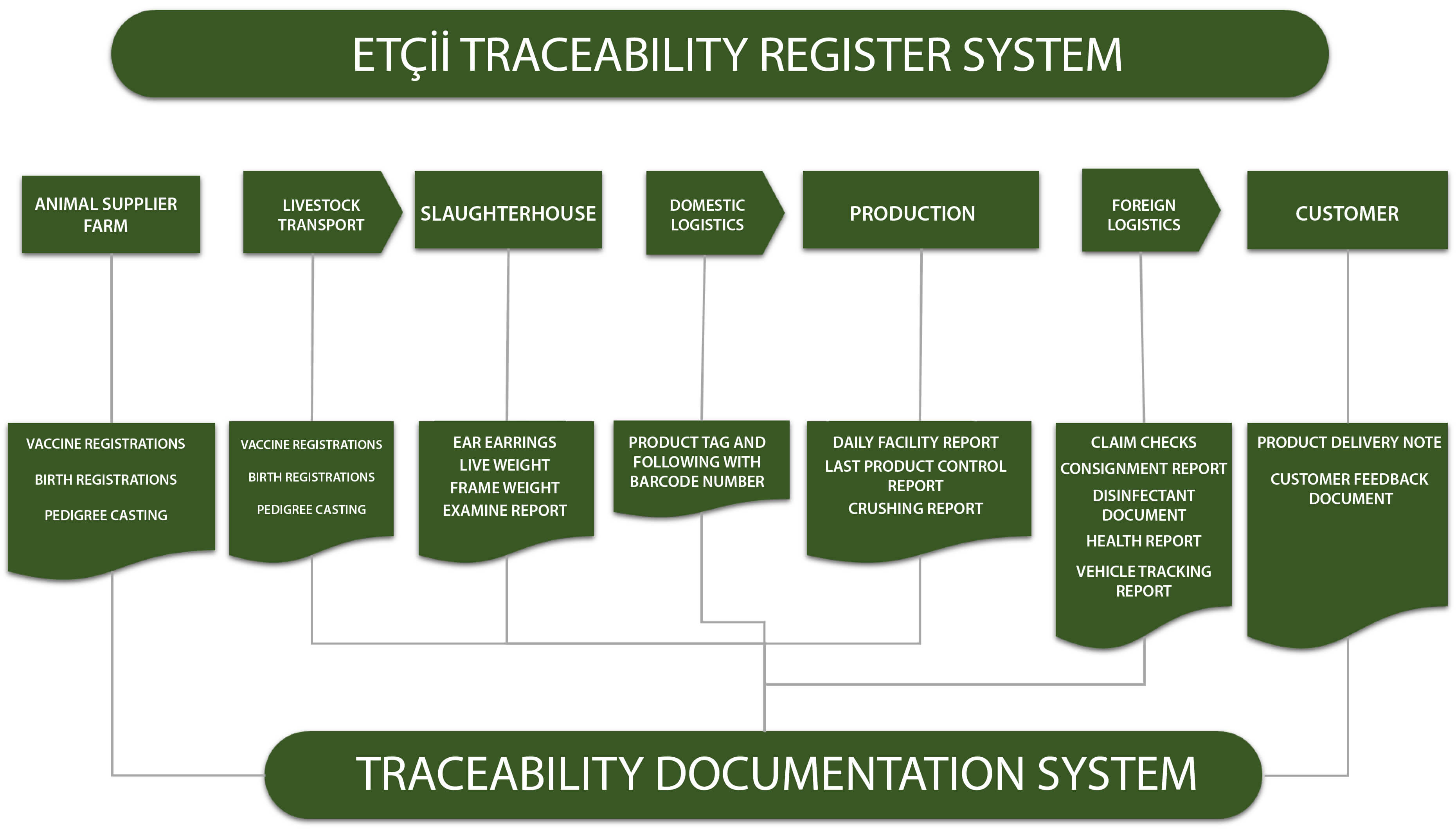 ETÇİİ TRACEABILITY REGISTER SYSTEM

ANIMAL SUPPLIER FARM

LIVESTOCK TRANSPORT

SLAUGHTERHOUSE

DOMESTIC LOGISTICS

PRODUCTION

FOREIGN LOGISTICS

CUSTOMER

VACCINE REGISTRATIONS
BIRTH REGISTRATIONS
PEDIGREE CASTING

VACCINE REGISTRATIONS
BIRTH REGISTRATIONS
PEDIGREE CASTING

EAR EARRINGS
LIVE WEIGHT
FRAME WEIGHT
EXAMINE REPORT

PRODUCT TAG AND FOLLOWING WITH BARCODE NUMBER

DAILY FACILITY REPORT
LAST PRODUCT CONTROL REPORT
CRUSHING REPORT

CLAIM CHECKS
CONSIGNMENT REPORT
DISINFECTANT DOCUMENT
HEALTH REPORT
VEHICLE TRACKING REPORT

PRODUCT DELIVERY NOTE
CUSTOMER FEEDBACK DOCUMENT

TRACEABILITY DOCUMENTATION SYSTEM